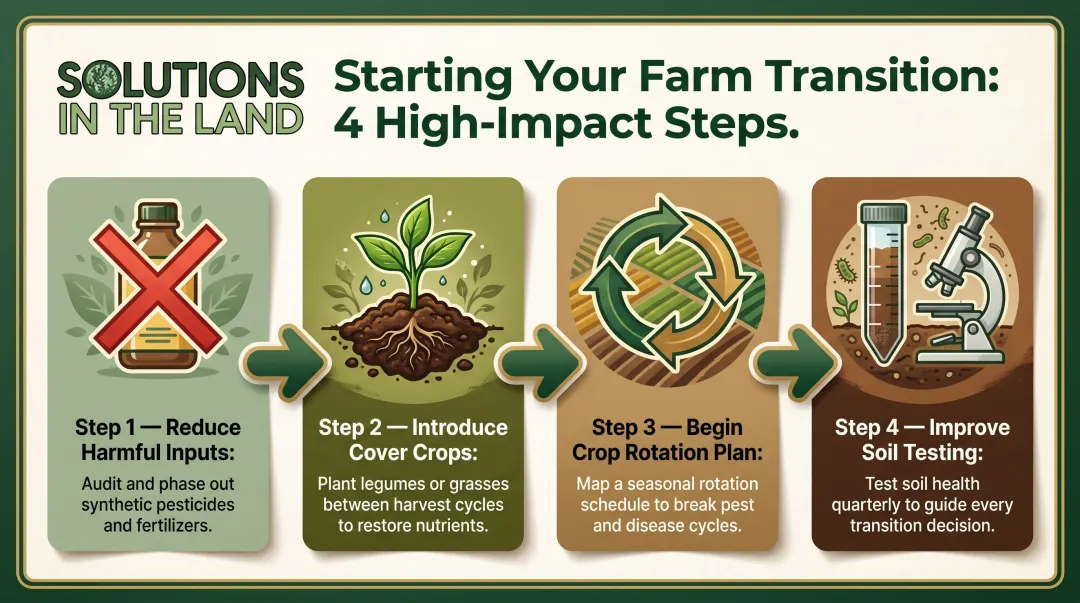 SOLUTIONS IN THE LAND

Starting Your Farm Transition: 4 High-Impact Steps.

Step 1 — Reduce Harmful Inputs:

Audit and phase out synthetic pesticides and fertilizers.

Step 2 — Introduce Cover Crops:

Plant legumes or grasses between harvest cycles to restore nutrients.

Step 3 — Begin Crop Rotation Plan:

Map a seasonal rotation schedule to break pest and disease cycles.

Step 4 — Improve Soil Testing:

Test soil health quarterly to guide every transition decision.